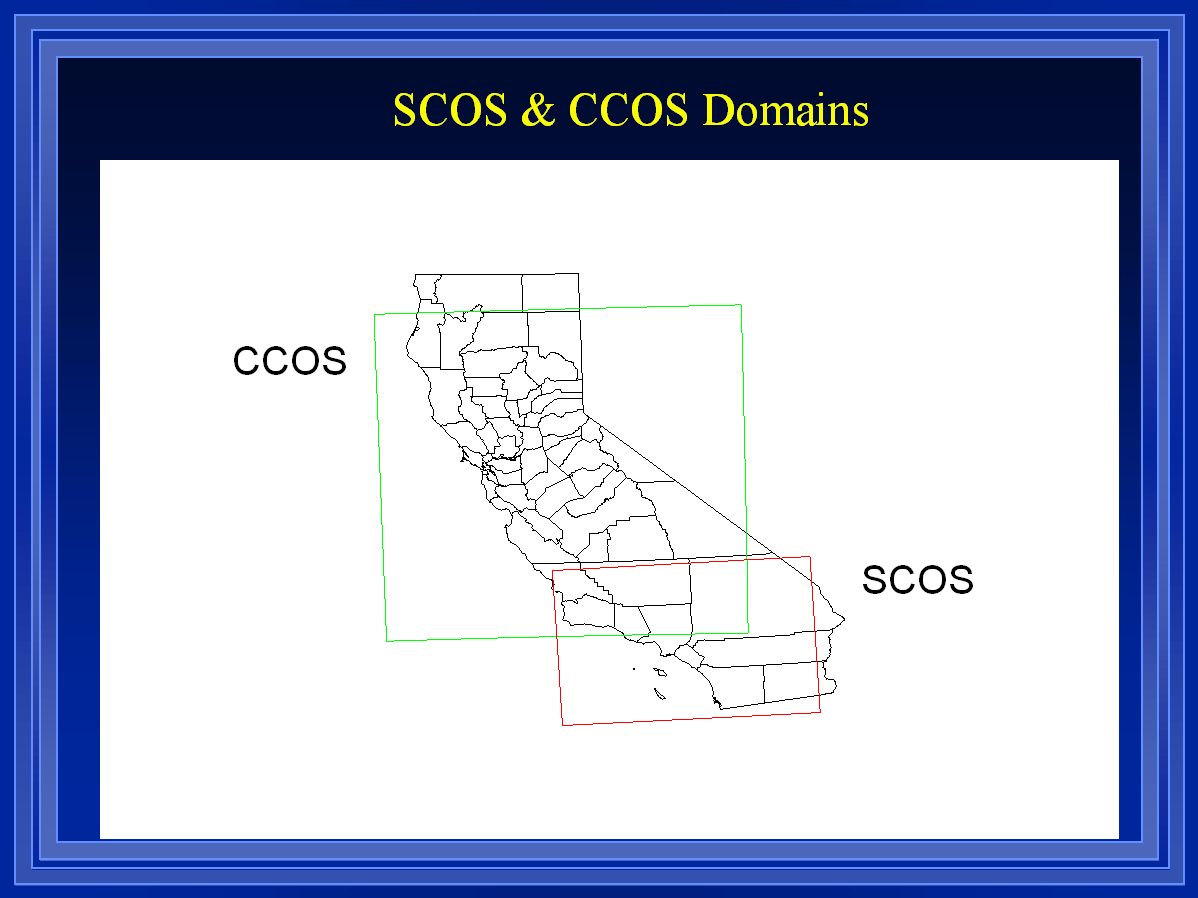 SCOS & CCOS Domains

CCOS

SCOS